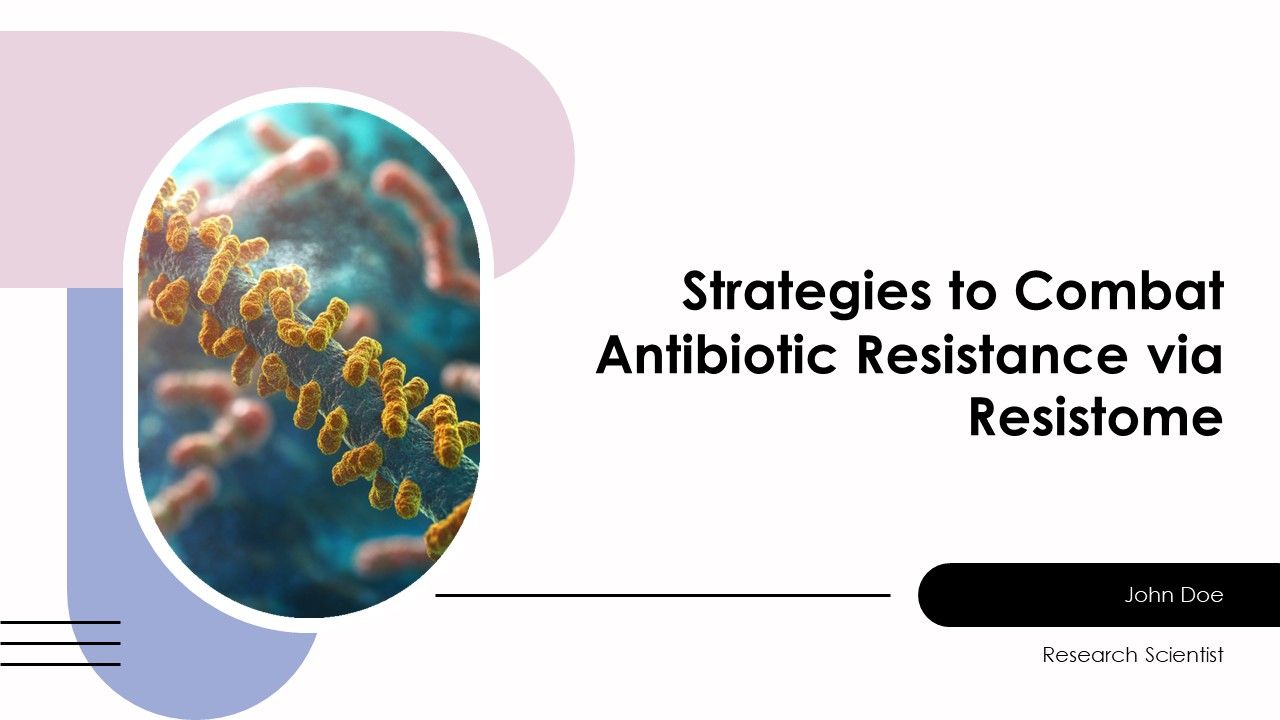 Strategies to Combat Antibiotic Resistance via Resistome

John Doe

Research Scientist